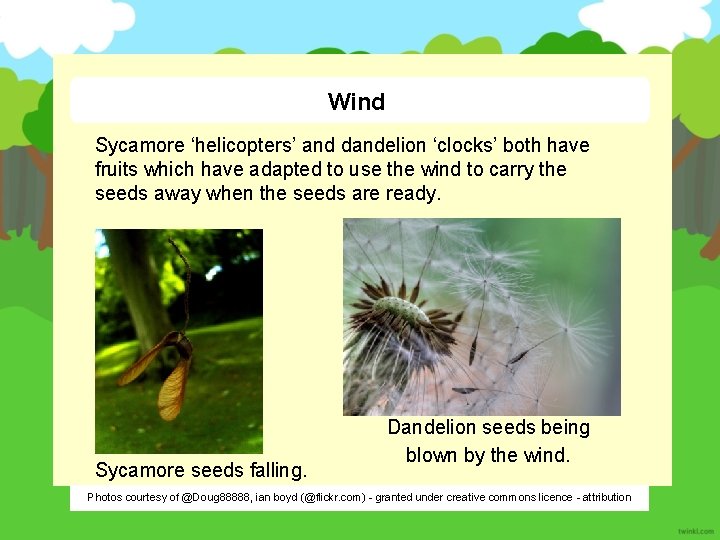 Wind

Sycamore ‘helicopters’ and dandelion ‘clocks’ both have fruits which have adapted to use the wind to carry the seeds away when the seeds are ready.

Sycamore seeds falling.

Dandelion seeds being blown by the wind.

Photos courtesy of @Doug88888, ian boyd (@flickr.com) - granted under creative commons licence - attribution

twinkl.com